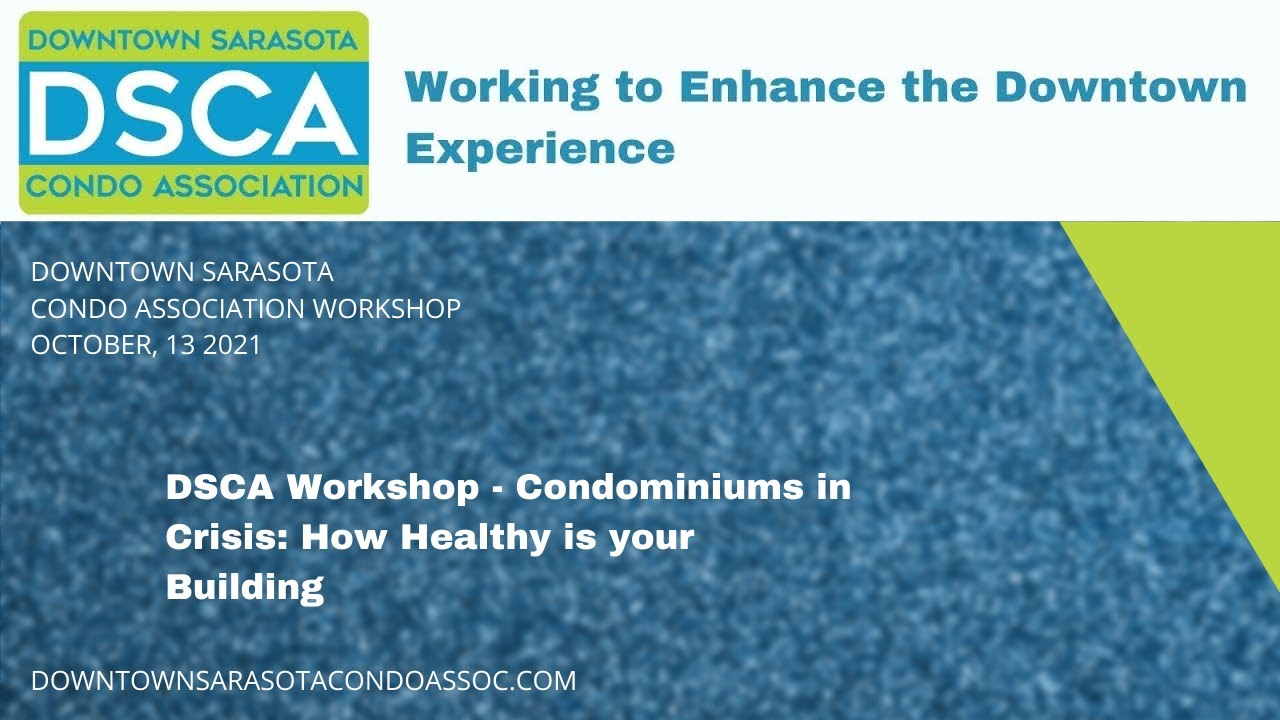 DOWNTOWN SARASOTA
DSCA
CONDO ASSOCIATION

Working to Enhance the Downtown Experience

DOWNTOWN SARASOTA
CONDO ASSOCIATION WORKSHOP
OCTOBER, 13 2021

DSCA Workshop - Condominiums in Crisis: How Healthy is your Building

DOWNTOWNSARASOTACONDOASSOC.COM